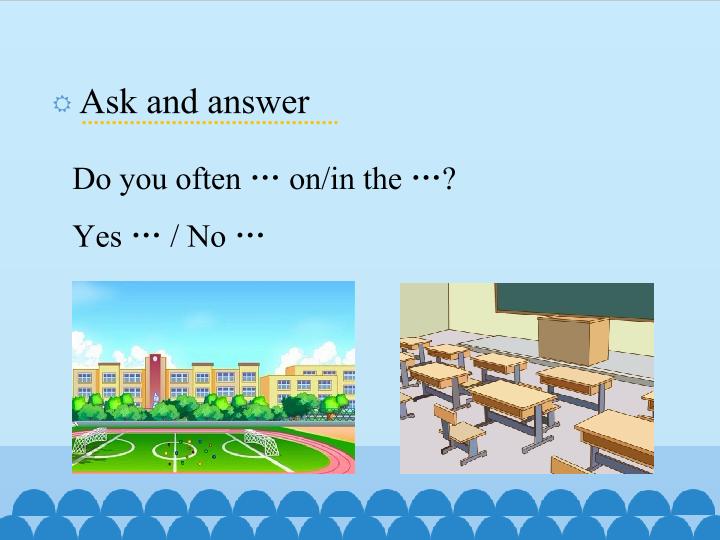 Ask and answer

Do you often ··· on/in the ···?

Yes ··· / No ···